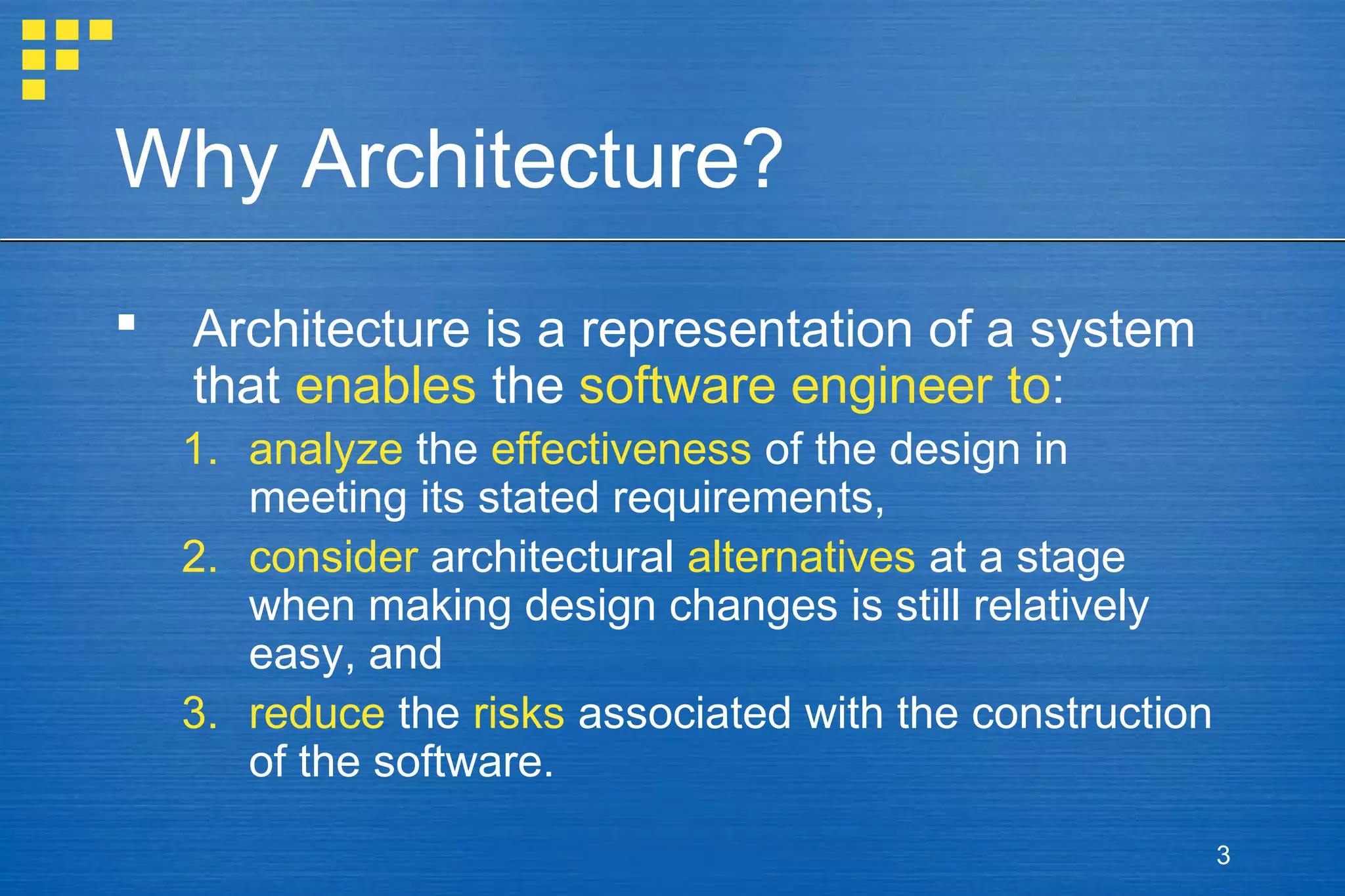 Why Architecture?

▪ Architecture is a representation of a system that enables the software engineer to:

1. analyze the effectiveness of the design in meeting its stated requirements,
2. consider architectural alternatives at a stage when making design changes is still relatively easy, and
3. reduce the risks associated with the construction of the software.

3